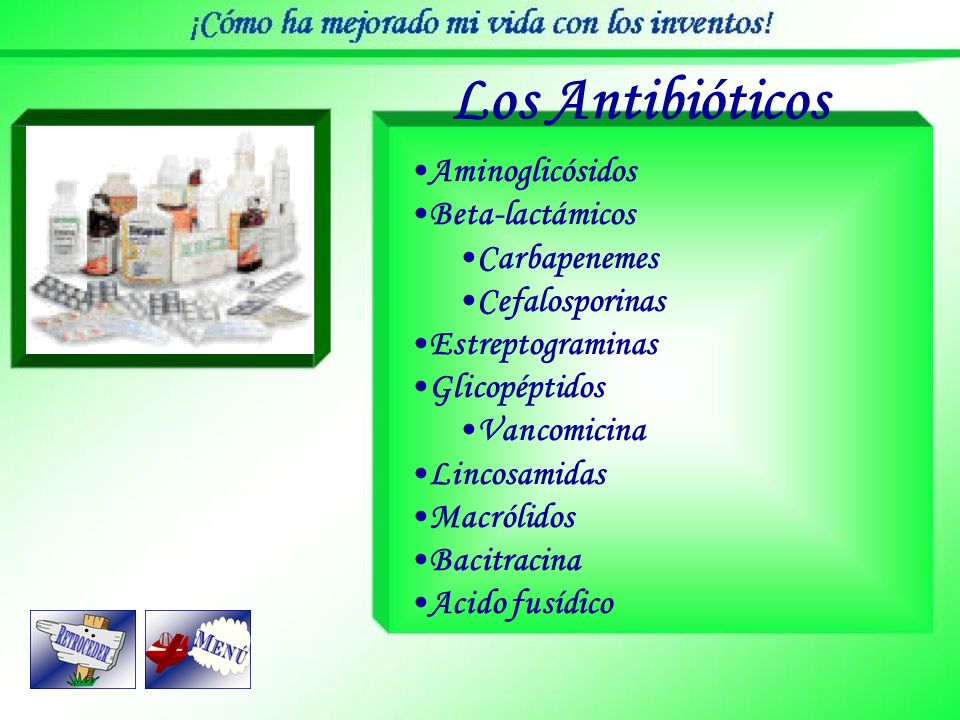 ¡Cómo ha mejorado mi vida con los inventos!

Los Antibióticos

•Aminoglicósidos
•Beta-lactámicos
•Carbapenemes
•Cefalosporinas
•Estreptograminas
•Glicopéptidos
•Vancomicina
•Lincosamidas
•Macrólidos
•Bacitracina
•Acido fusídico

RETROCEDER

MENÚ